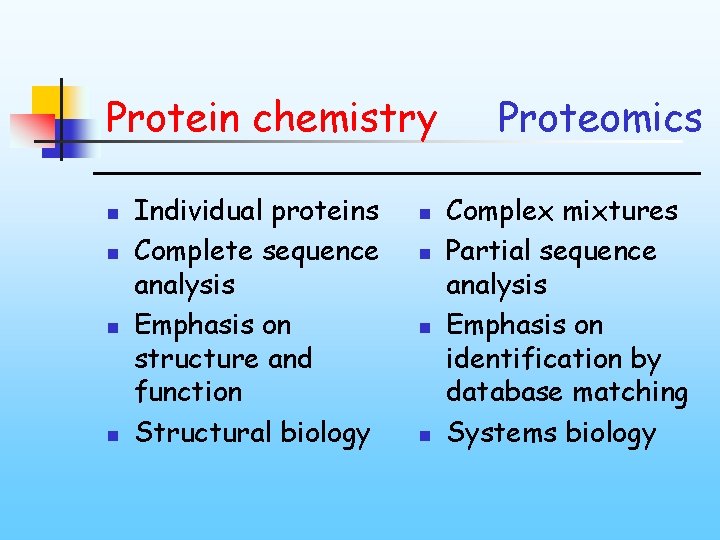 Protein chemistry Proteomics

- Individual proteins
- Complete sequence analysis
- Emphasis on structure and function
- Structural biology

- Complex mixtures
- Partial sequence analysis
- Emphasis on identification by database matching
- Systems biology